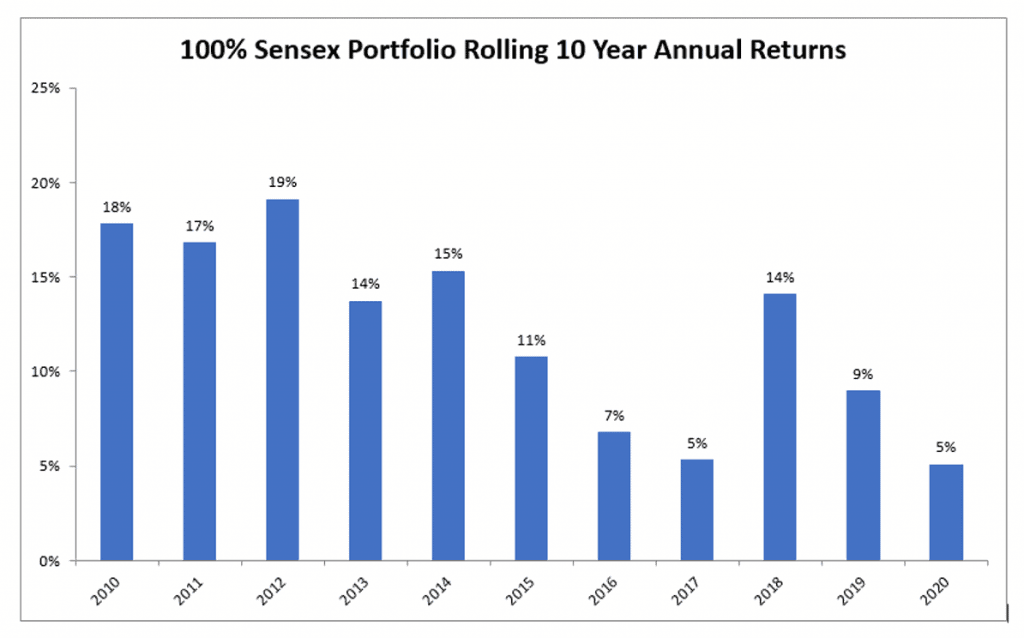 100% Sensex Portfolio Rolling 10 Year Annual Returns

25%
20%
15%
10%
5%
0%

18%
17%
19%
14%
15%
11%
7%
5%
14%
9%
5%

2010
2011
2012
2013
2014
2015
2016
2017
2018
2019
2020